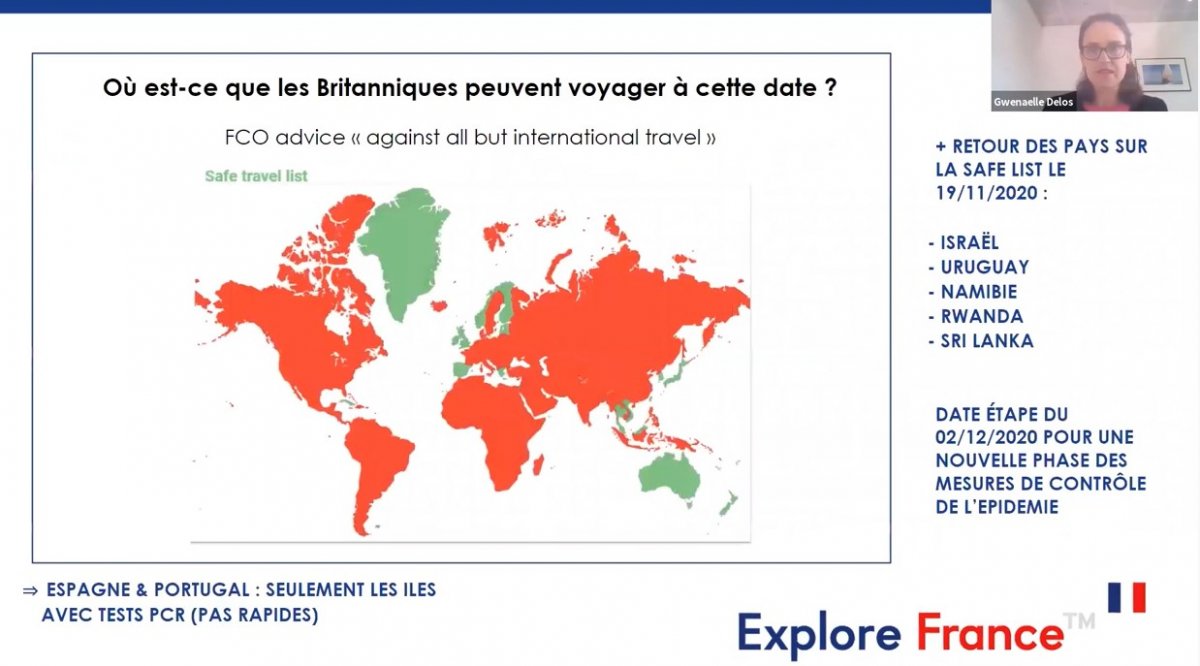 Où est-ce que les Britanniques peuvent voyager à cette date ?

FCO advice « against all but international travel »

Safe travel list

Gwenaelle Delos

+ RETOUR DES PAYS SUR LA SAFE LIST LE 19/11/2020 :

- ISRAËL
- URUGUAY
- NAMIBIE
- RWANDA
- SRI LANKA

DATE ÉTAPE DU 02/12/2020 POUR UNE NOUVELLE PHASE DES MESURES DE CONTRÔLE DE L'EPIDEMIE

⇒ ESPAGNE & PORTUGAL : SEULEMENT LES ILES AVEC TESTS PCR (PAS RAPIDES)

Explore France™